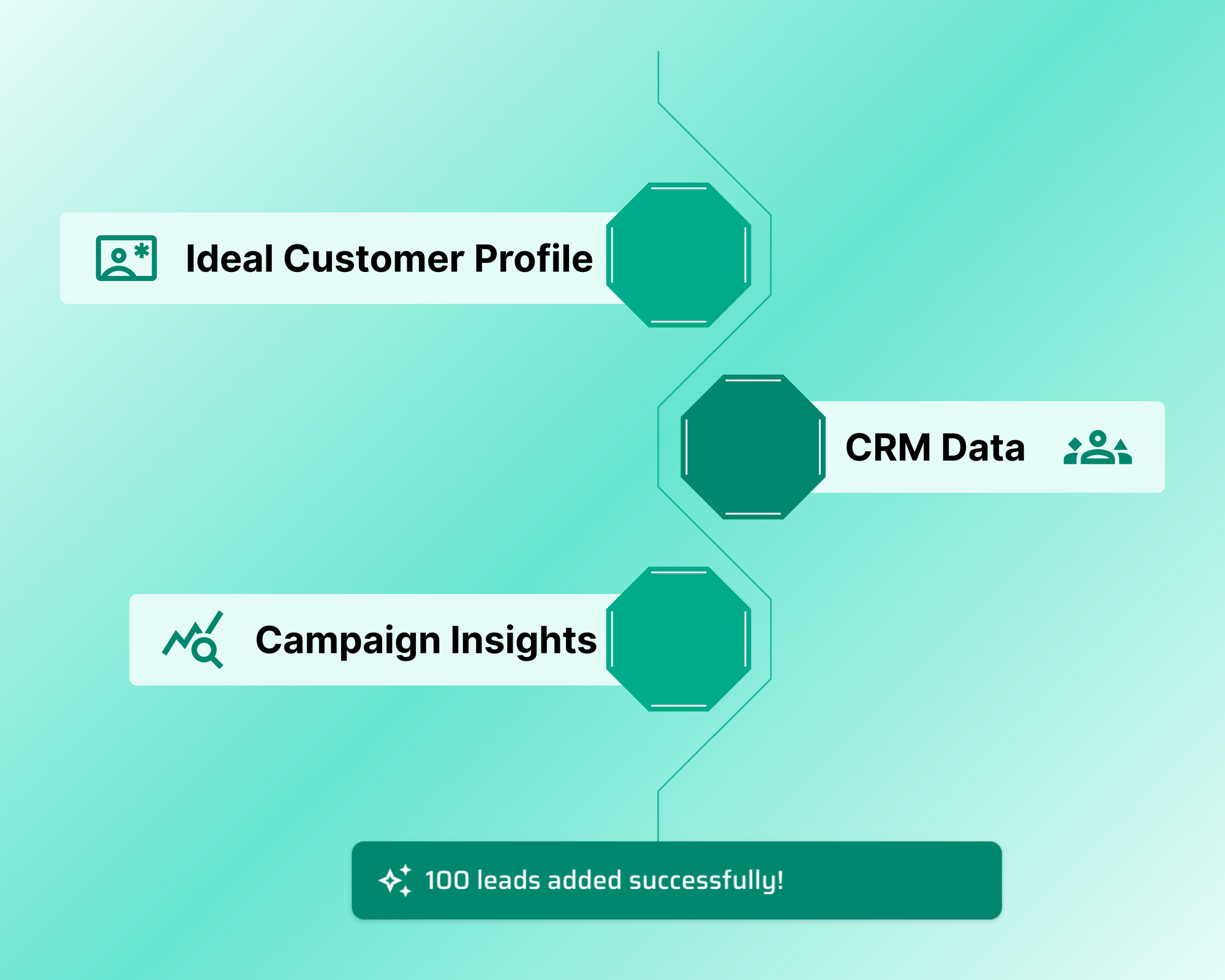 Ideal Customer Profile

CRM Data

Campaign Insights

100 leads added successfully!